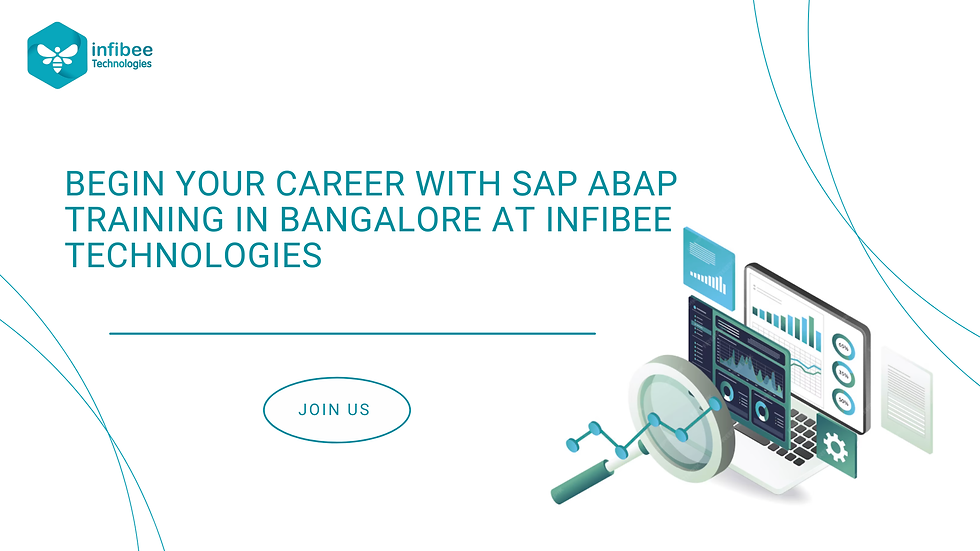 infibee
Technologies

BEGIN YOUR CAREER WITH SAP ABAP TRAINING IN BANGALORE AT INFIBEE TECHNOLOGIES

JOIN US

65%

35%

50%